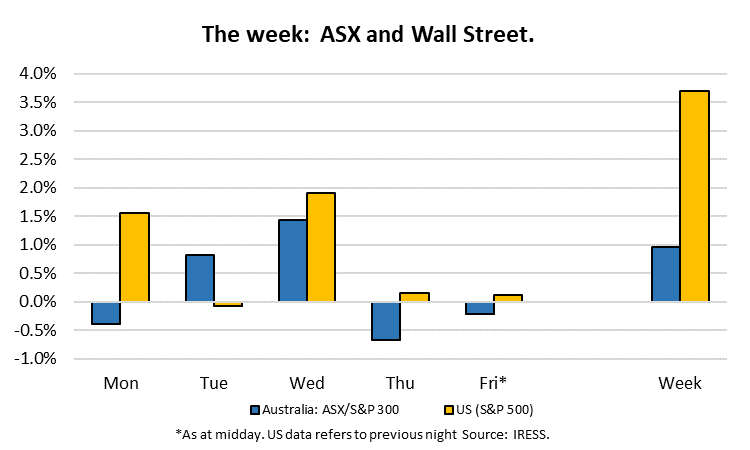 The week: ASX and Wall Street.

4.0%
3.5%
3.0%
2.5%
2.0%
1.5%
1.0%
0.5%
0.0%
-0.5%
-1.0%

Mon
Tue
Wed
Thu
Fri*
Week

Australia: ASX/S&P 300
US (S&P 500)

*As at midday. US data refers to previous night Source: IRESS.